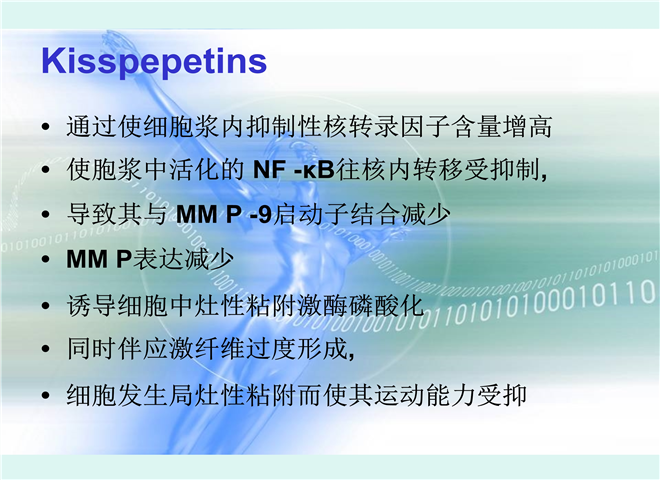 Kisspepetins

• 通过使细胞浆内抑制性核转录因子含量增高

• 使胞浆中活化的 NF -κB往核内转移受抑制,

• 导致其与 MM P -9启动子结合减少

• MM P表达减少

• 诱导细胞中灶性粘附激酶磷酸化

• 同时伴应激纤维过度形成,

• 细胞发生局灶性粘附而使其运动能力受抑